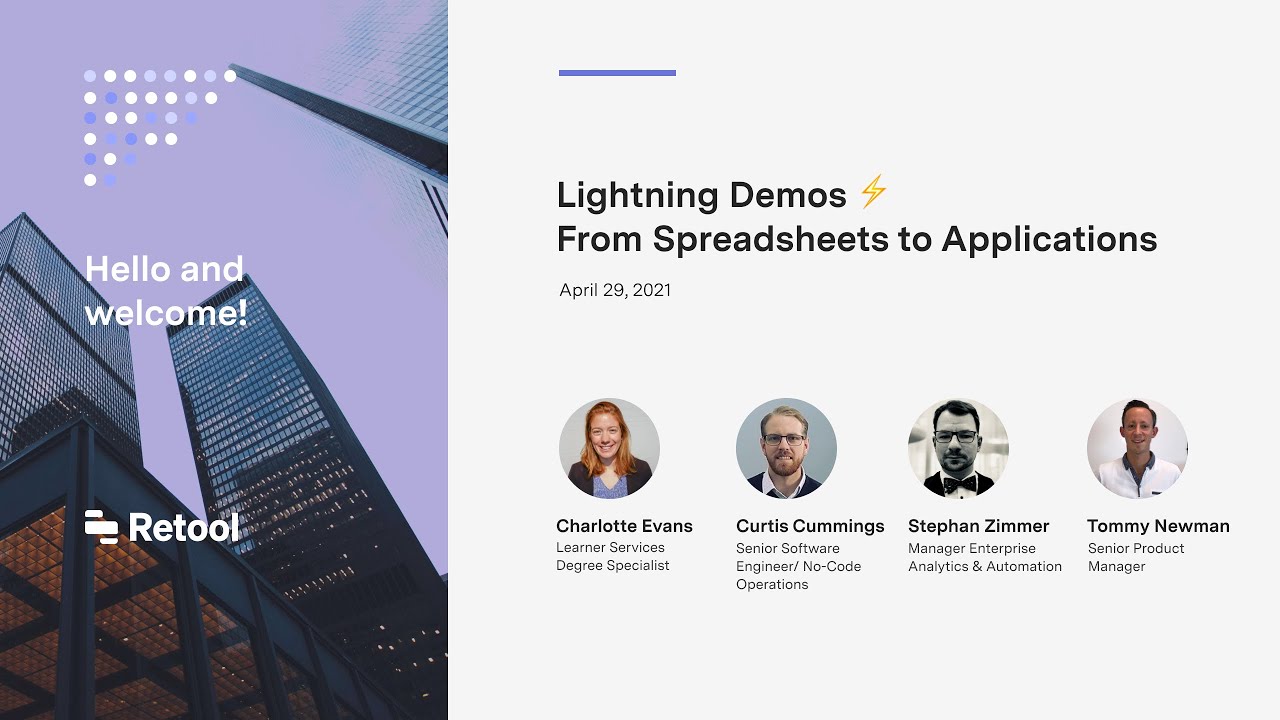 Hello and welcome!

Retool

Lightning Demos ⚡
From Spreadsheets to Applications

April 29, 2021

Charlotte Evans
Learner Services Degree Specialist

Curtis Cummings
Senior Software Engineer/ No-Code Operations

Stephan Zimmer
Manager Enterprise Analytics & Automation

Tommy Newman
Senior Product Manager